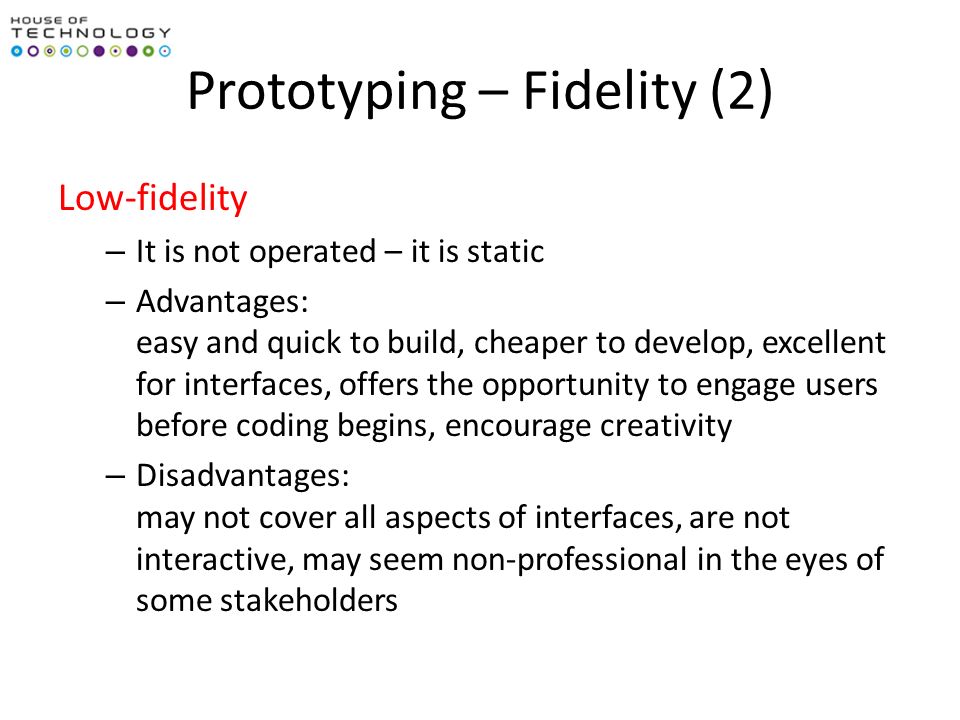 HOUSE OF
TECHNOLOGY

Prototyping – Fidelity (2)

Low-fidelity

– It is not operated – it is static

– Advantages:
easy and quick to build, cheaper to develop, excellent for interfaces, offers the opportunity to engage users before coding begins, encourage creativity

– Disadvantages:
may not cover all aspects of interfaces, are not interactive, may seem non-professional in the eyes of some stakeholders